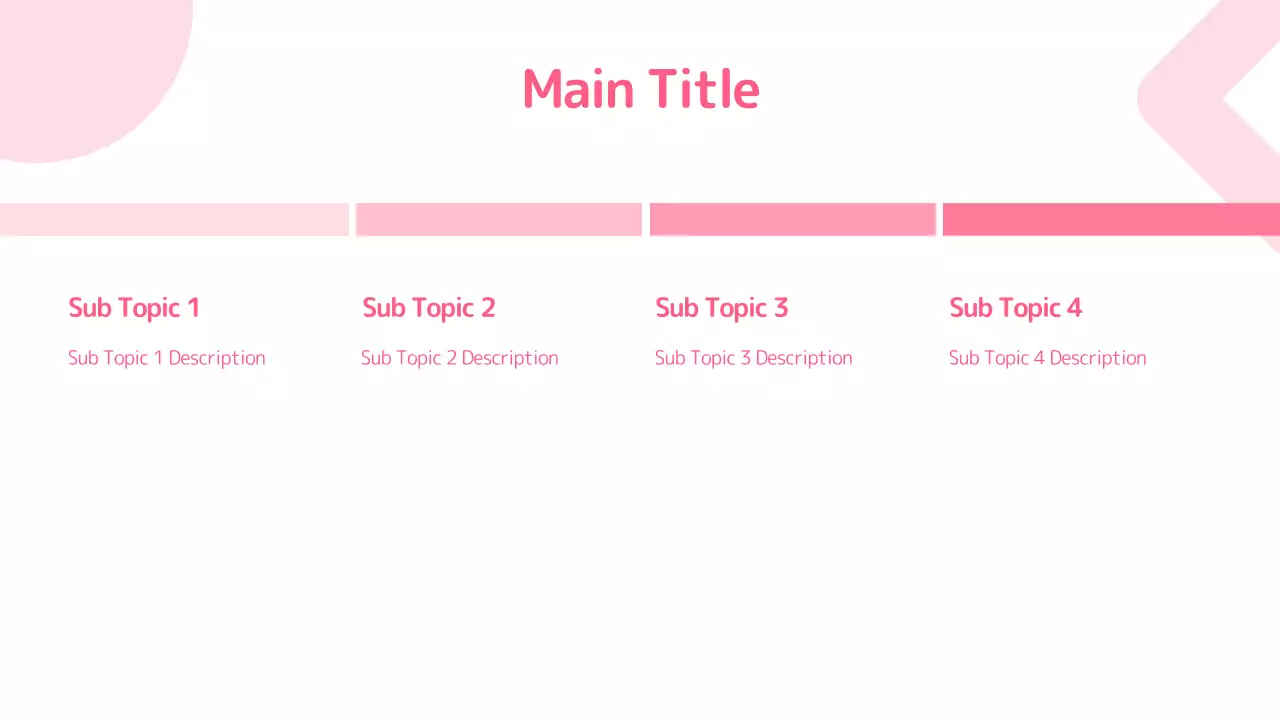 Main Title

Sub Topic 1

Sub Topic 1 Description

Sub Topic 2

Sub Topic 2 Description

Sub Topic 3

Sub Topic 3 Description

Sub Topic 4

Sub Topic 4 Description